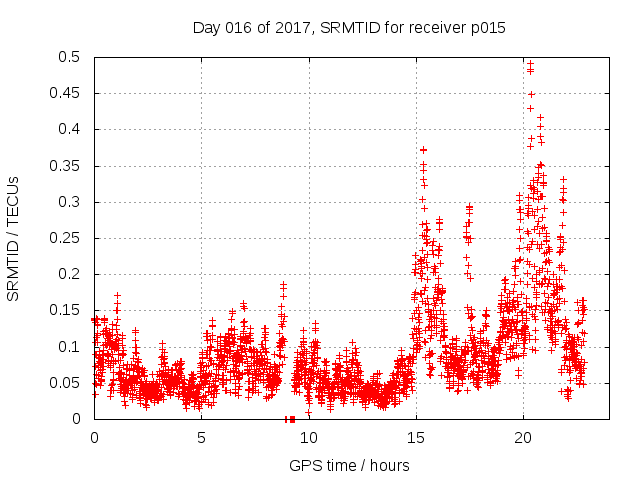 Day 016 of 2017, SRMTID for receiver p015

SRMTID / TECUs

0.5
0.45
0.4
0.35
0.3
0.25
0.2
0.15
0.1
0.05
0

0
5
10
15
20

GPS time / hours